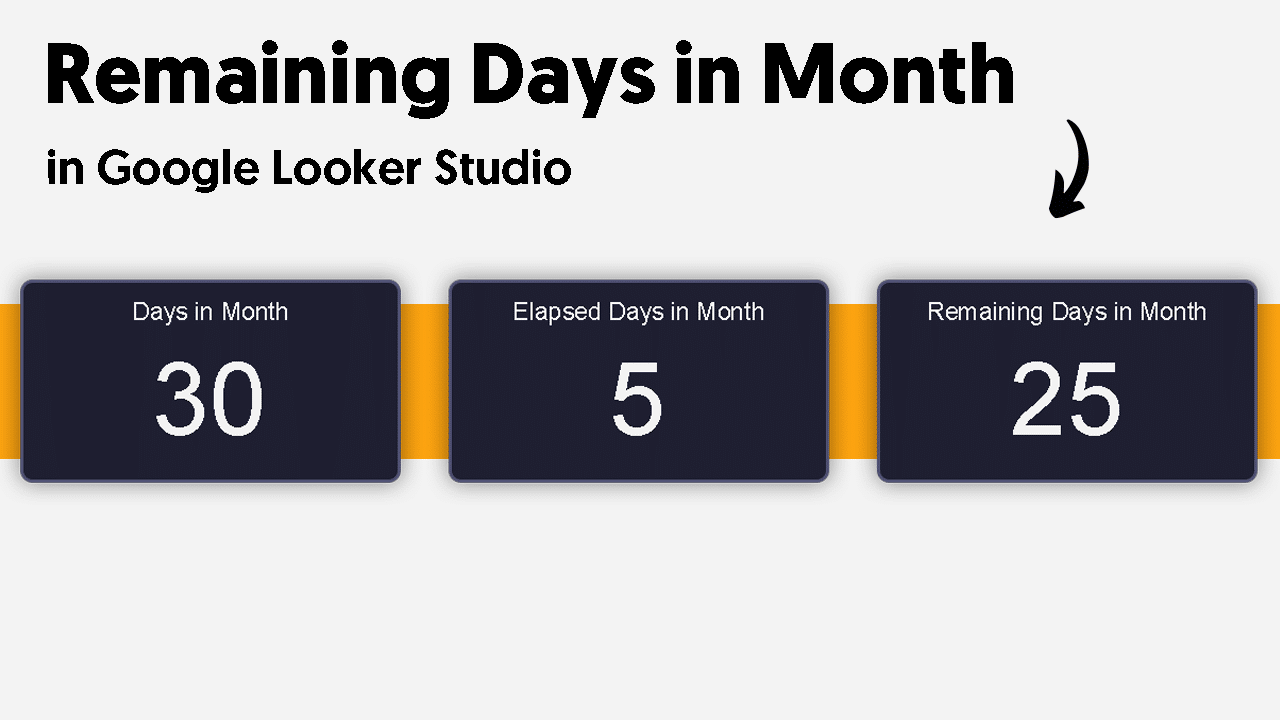 Remaining Days in Month

in Google Looker Studio

Days in Month
30

Elapsed Days in Month
5

Remaining Days in Month
25